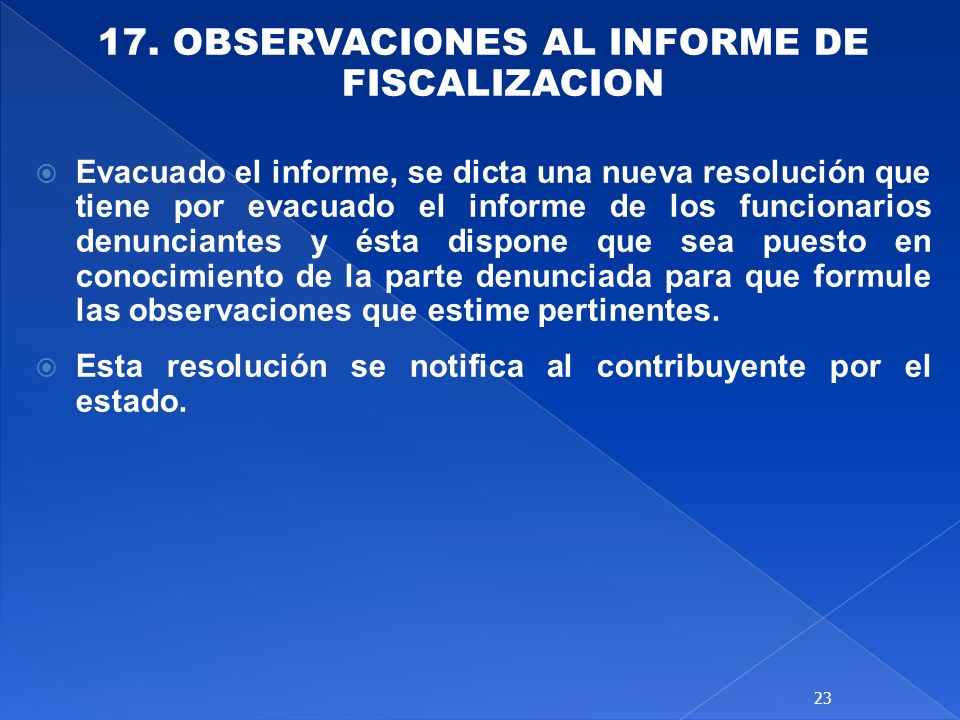 17. OBSERVACIONES AL INFORME DE FISCALIZACION

Evacuado el informe, se dicta una nueva resolución que tiene por evacuado el informe de los funcionarios denunciantes y ésta dispone que sea puesto en conocimiento de la parte denunciada para que formule las observaciones que estime pertinentes.

Esta resolución se notifica al contribuyente por el estado.

23